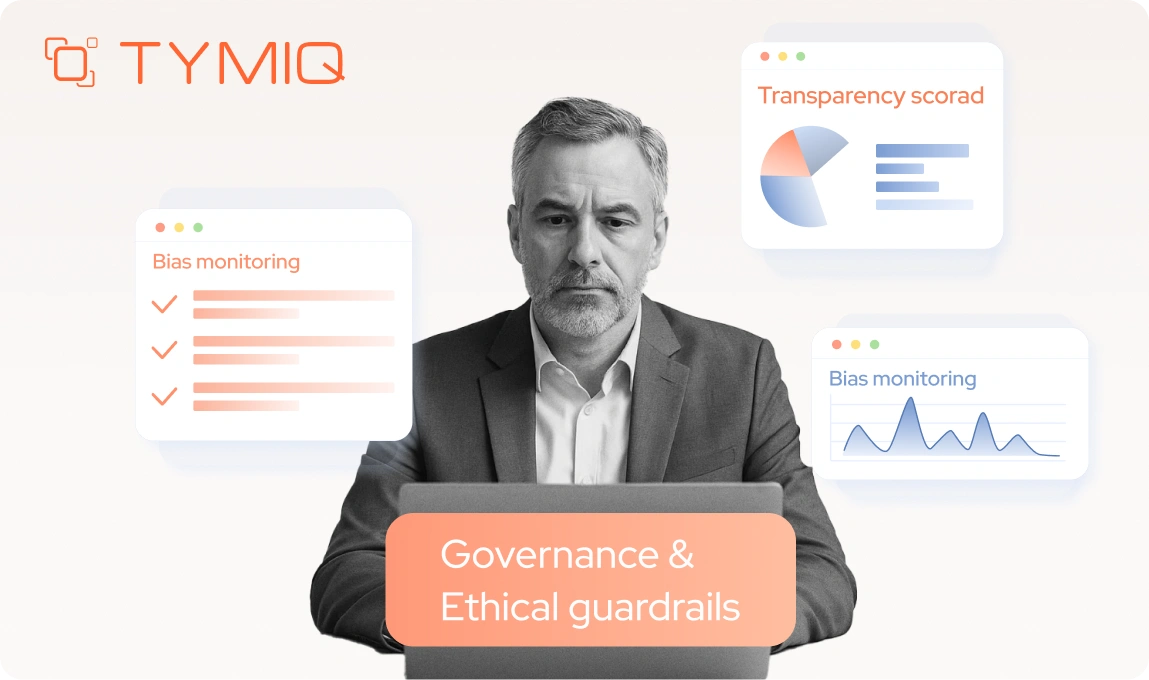 TYMIQ

Transparency scorad

Bias monitoring

Bias monitoring

Governance & Ethical guardrails